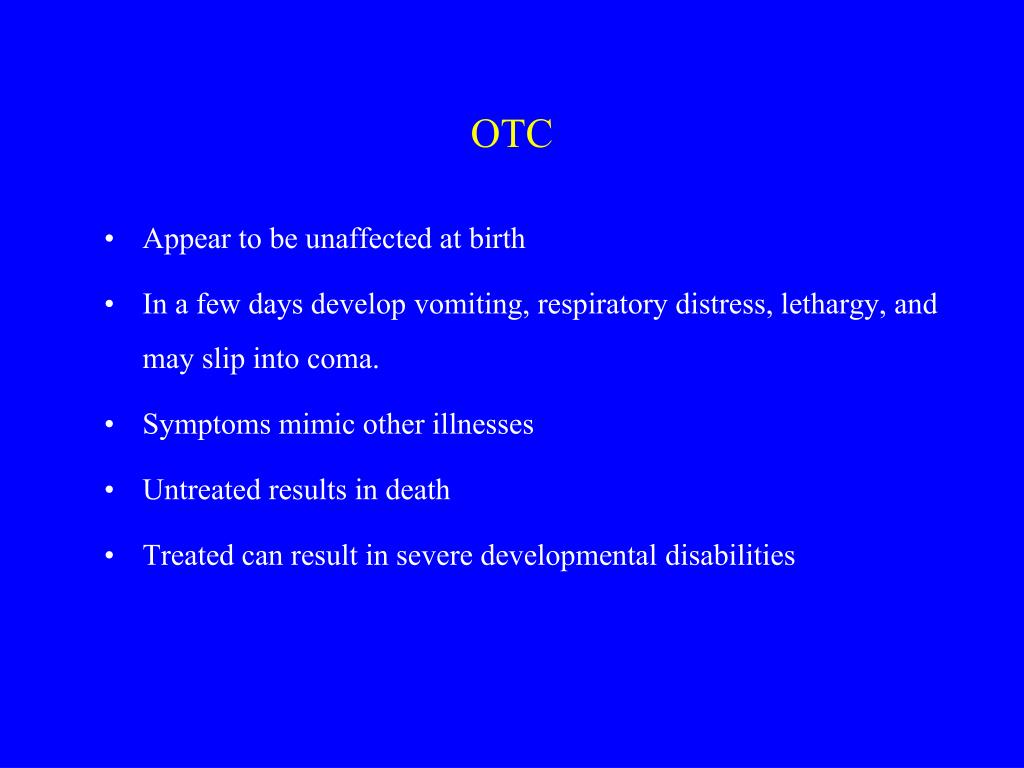 OTC

• Appear to be unaffected at birth

• In a few days develop vomiting, respiratory distress, lethargy, and may slip into coma.

• Symptoms mimic other illnesses

• Untreated results in death

• Treated can result in severe developmental disabilities